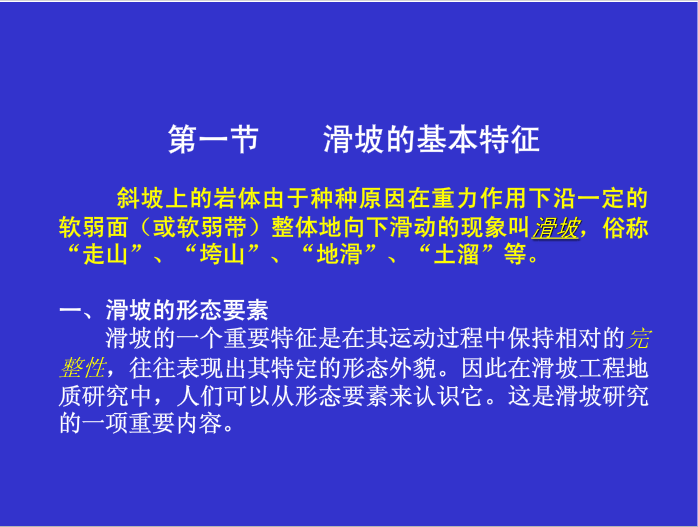 第一节　　滑坡的基本特征

斜坡上的岩体由于种种原因在重力作用下沿一定的软弱面（或软弱带）整体地向下滑动的现象叫滑坡，俗称“走山”、“垮山”、“地滑”、“土溜”等。

一、滑坡的形态要素

滑坡的一个重要特征是在其运动过程中保持相对的完整性，往往表现出其特定的形态外貌。因此在滑坡工程地质研究中，人们可以从形态要素来认识它。这是滑坡研究的一项重要内容。